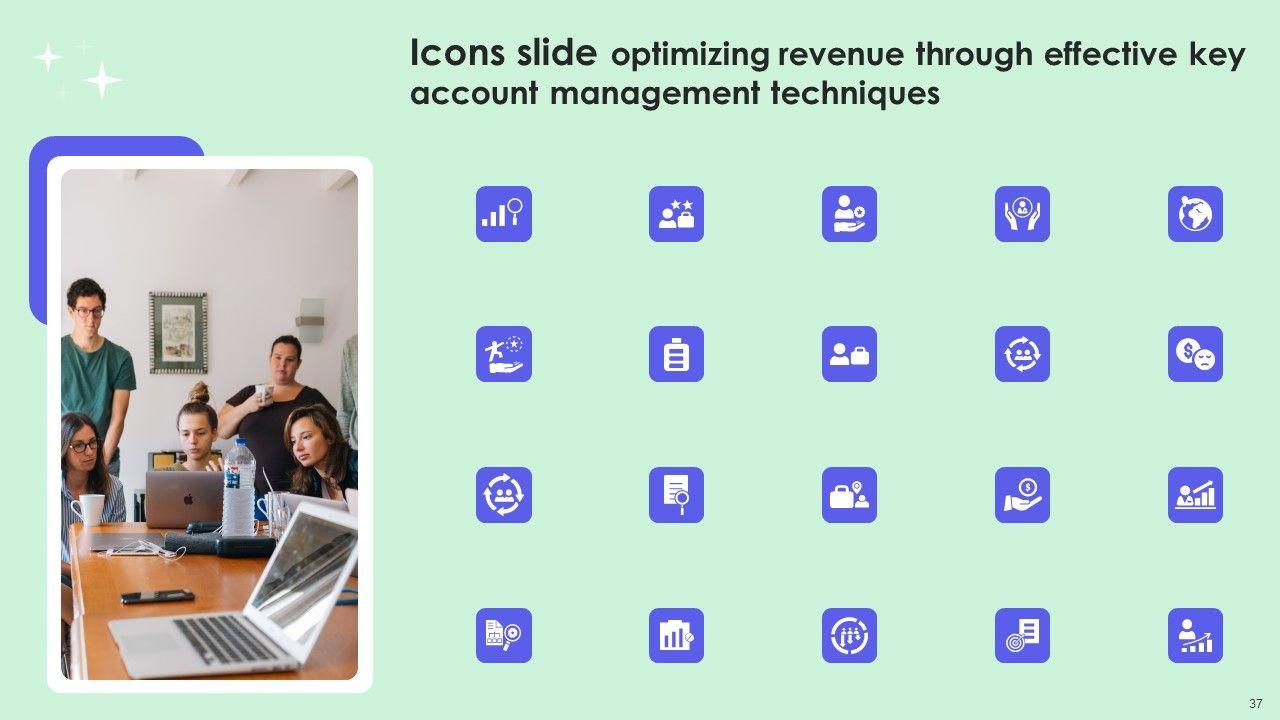 Icons slide optimizing revenue through effective key account management techniques

37